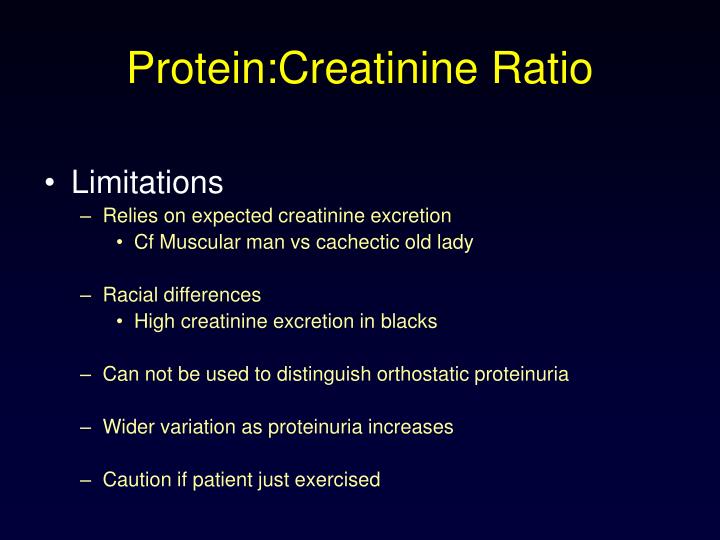 Protein:Creatinine Ratio

• Limitations
– Relies on expected creatinine excretion
• Cf Muscular man vs cachectic old lady

– Racial differences
• High creatinine excretion in blacks

– Can not be used to distinguish orthostatic proteinuria

– Wider variation as proteinuria increases

– Caution if patient just exercised